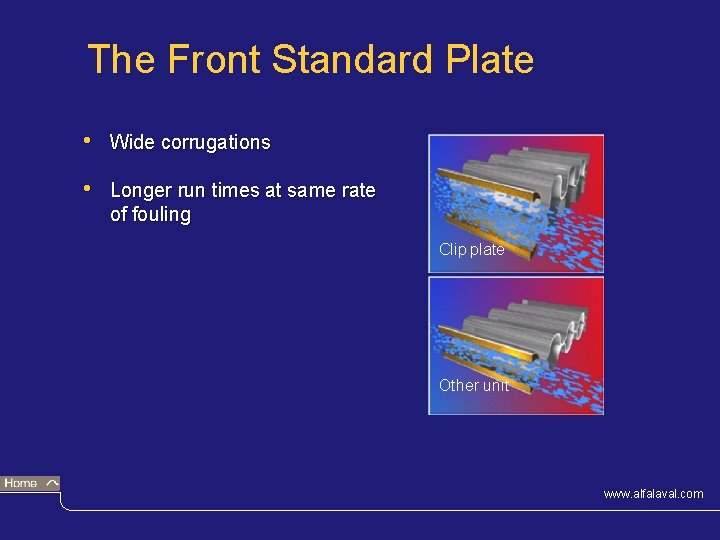 The Front Standard Plate

• Wide corrugations

• Longer run times at same rate of fouling

Clip plate

Other unit

Home

www.alfalaval.com